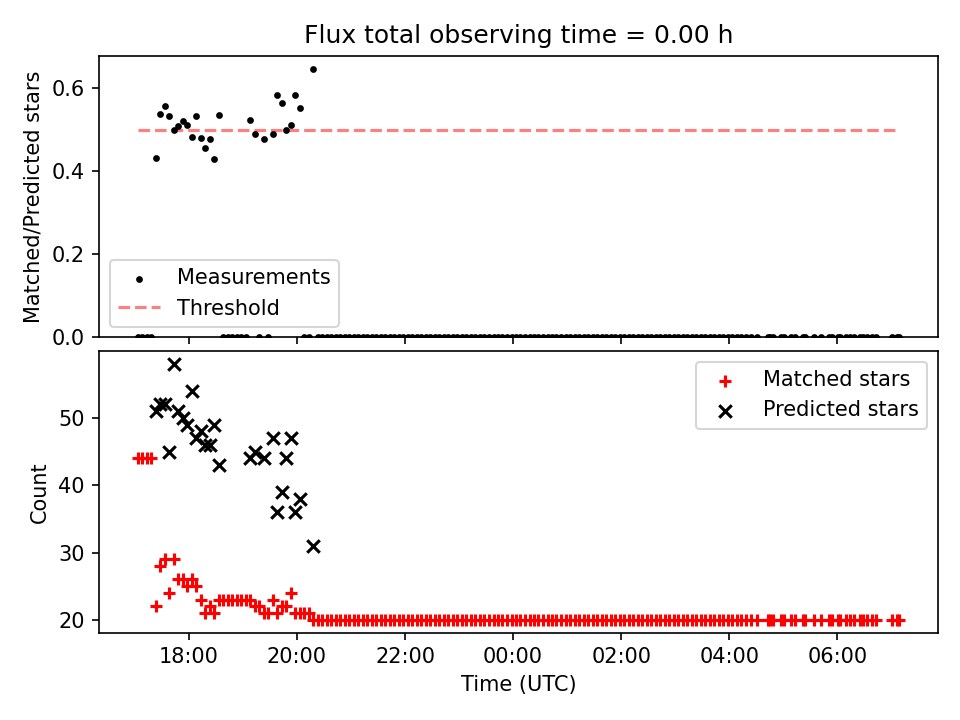 Flux total observing time = 0.00 h

Matched/Predicted stars

0.6
0.4
0.2
0.0

Measurements
Threshold

Count

50
40
30
20

Matched stars
Predicted stars

18:00
20:00
22:00
00:00
02:00
04:00
06:00

Time (UTC)